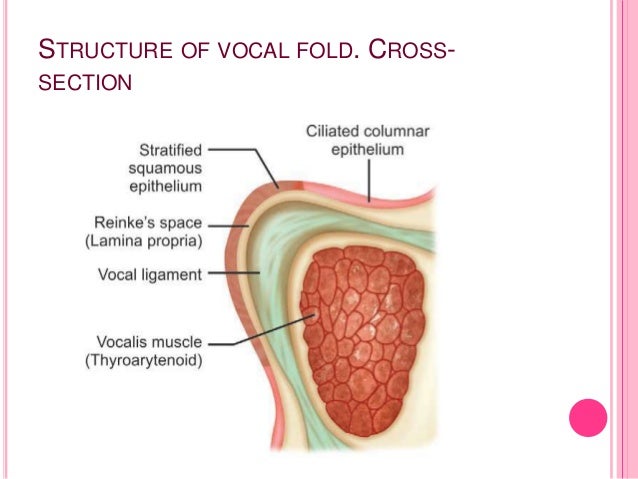 STRUCTURE OF VOCAL FOLD. CROSS-SECTION

Stratified squamous epithelium

Ciliated columnar epithelium

Reinke's space (Lamina propria)

Vocal ligament

Vocalis muscle (Thyroarytenoid)